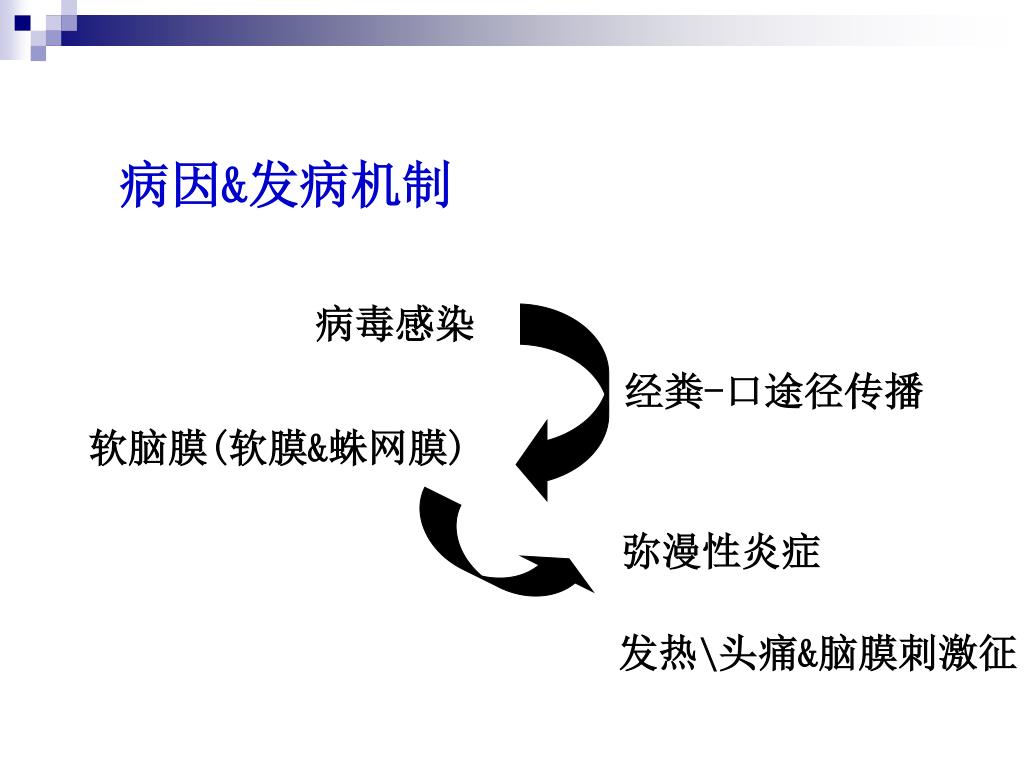 病因&发病机制

病毒感染

经粪-口途径传播

软脑膜(软膜&蛛网膜)

弥漫性炎症

发热\头痛&脑膜刺激征